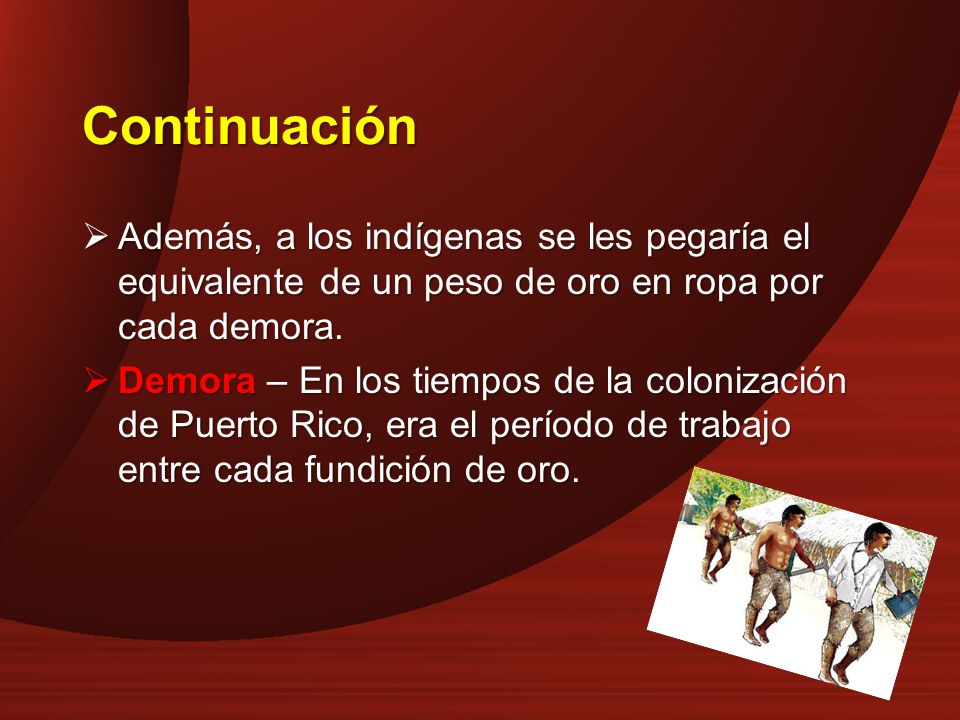 Continuación

➢ Además, a los indígenas se les pegaría el equivalente de un peso de oro en ropa por cada demora.

➢ Demora – En los tiempos de la colonización de Puerto Rico, era el período de trabajo entre cada fundición de oro.